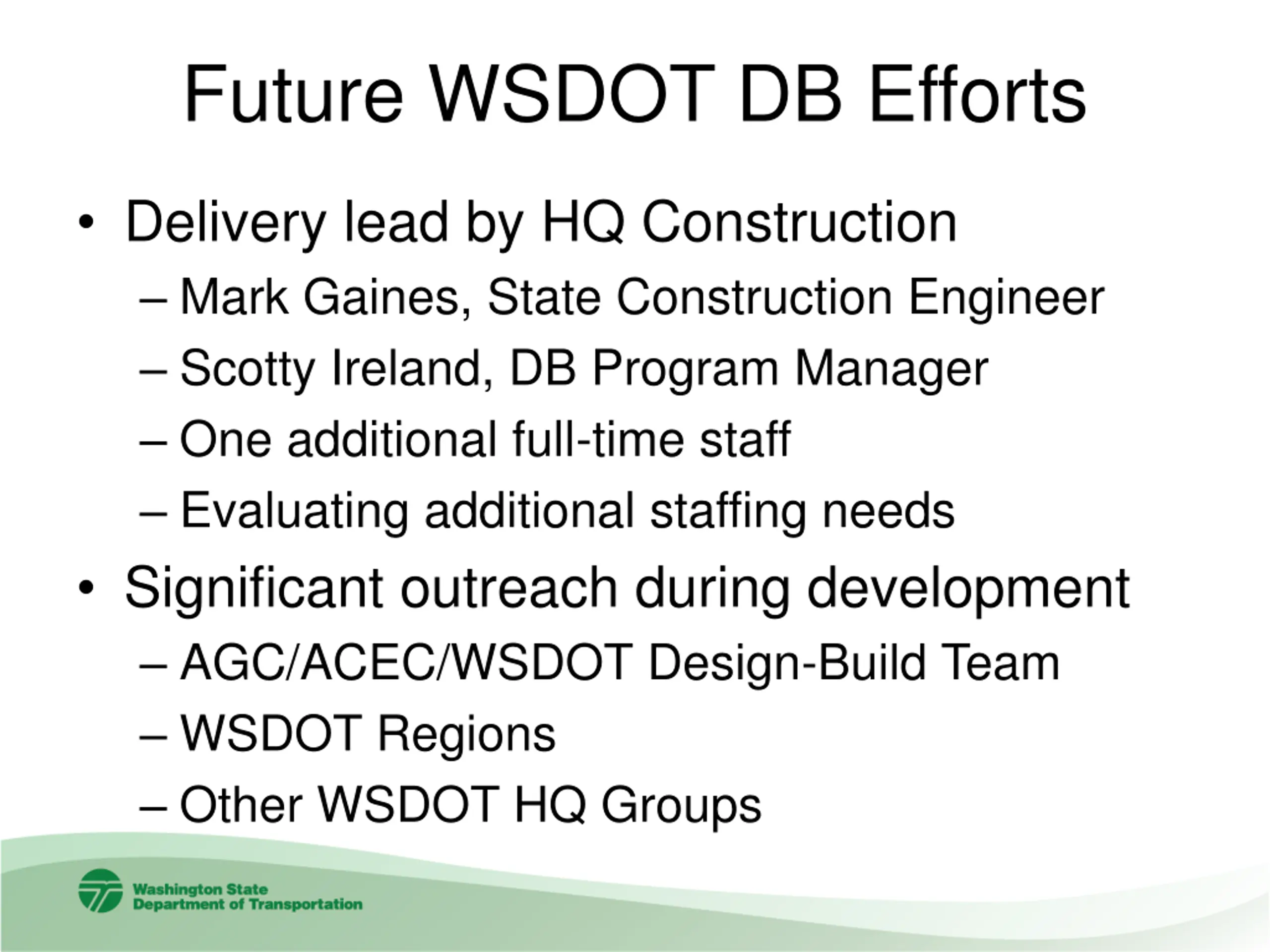 Future WSDOT DB Efforts

• Delivery lead by HQ Construction
– Mark Gaines, State Construction Engineer
– Scotty Ireland, DB Program Manager
– One additional full-time staff
– Evaluating additional staffing needs

• Significant outreach during development
– AGC/ACEC/WSDOT Design-Build Team
– WSDOT Regions
– Other WSDOT HQ Groups

Washington State
Department of Transportation